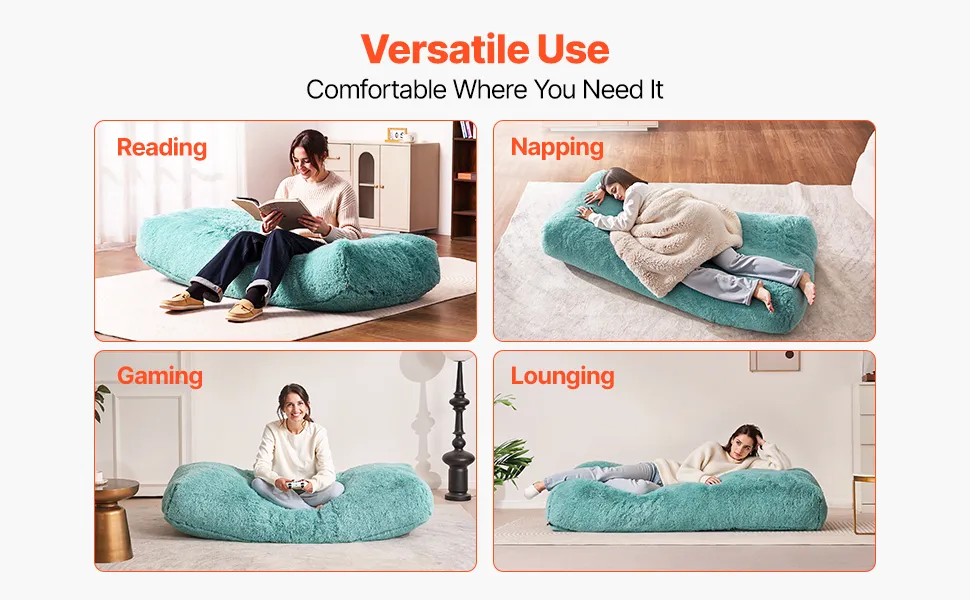 Versatile Use
Comfortable Where You Need It

Reading

Napping

Gaming

Lounging